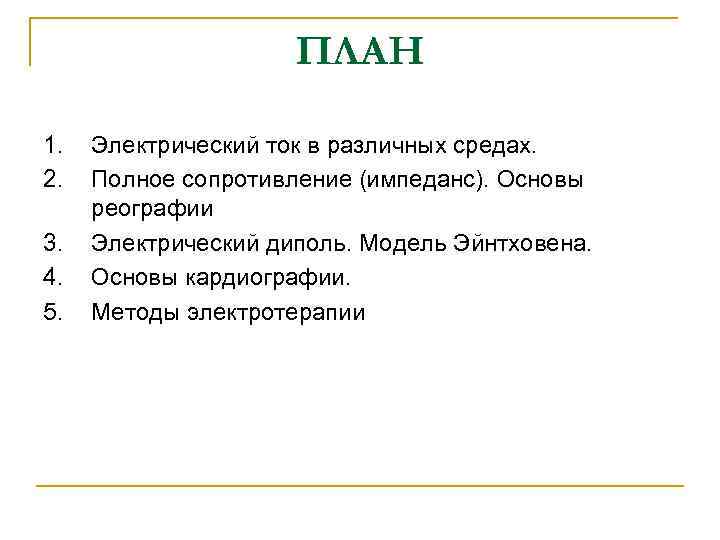 ПЛАН

1. Электрический ток в различных средах.
2. Полное сопротивление (импеданс). Основы реографии
3. Электрический диполь. Модель Эйнтховена.
4. Основы кардиографии.
5. Методы электротерапии